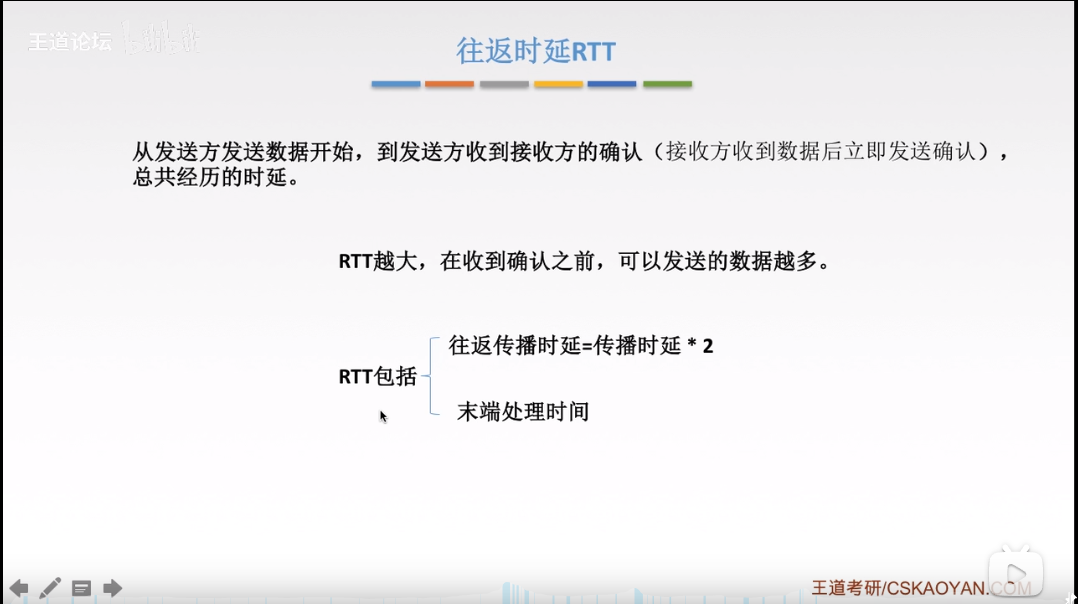 王道论坛

往返时延RTT

从发送方发送数据开始，到发送方收到接收方的确认（接收方收到数据后立即发送确认），总共经历的时延。

RTT越大，在收到确认之前，可以发送的数据越多。

RTT包括

往返传播时延=传播时延 * 2

末端处理时间

王道考研/CSKAOYAN.COM